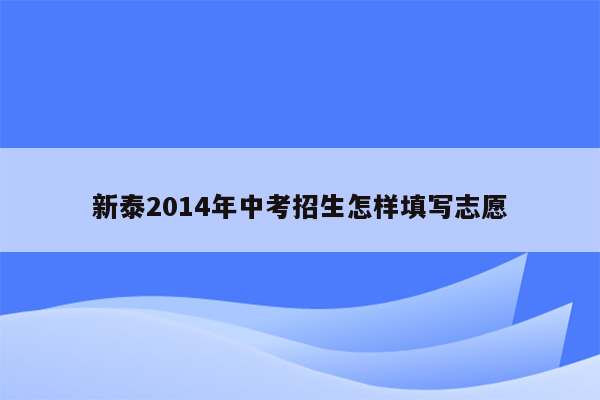 新泰2014年中考招生怎样填写志愿